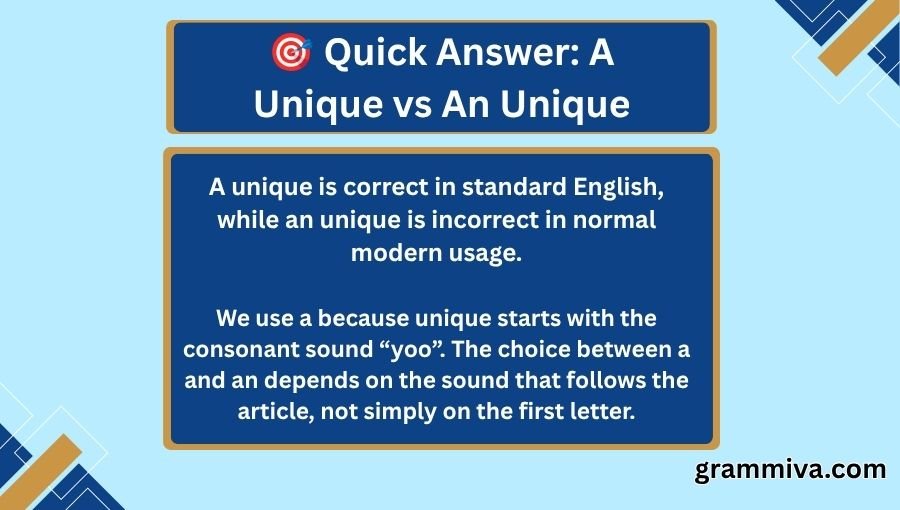 🎯 Quick Answer: A Unique vs An Unique

A unique is correct in standard English, while an unique is incorrect in normal modern usage.

We use a because unique starts with the consonant sound "yoo". The choice between a and an depends on the sound that follows the article, not simply on the first letter.

grammiva.com